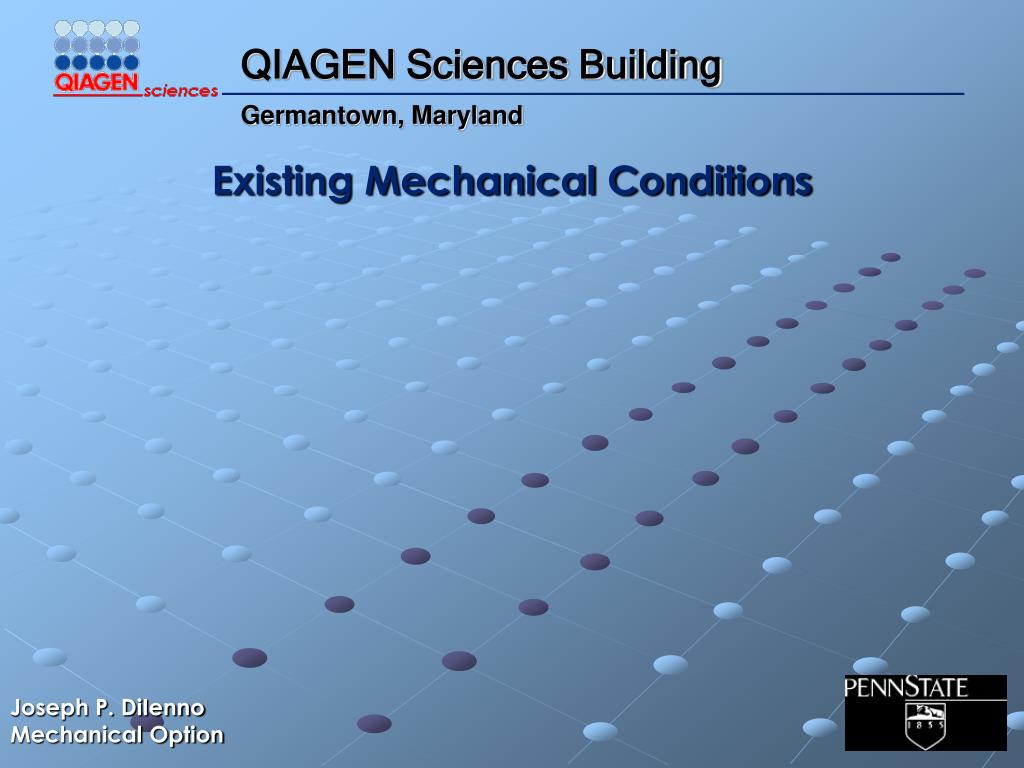 QIAGEN sciences

QIAGEN Sciences Building

Germantown, Maryland

Existing Mechanical Conditions

Joseph P. Dilenno
Mechanical Option

PENNSTATE
1855